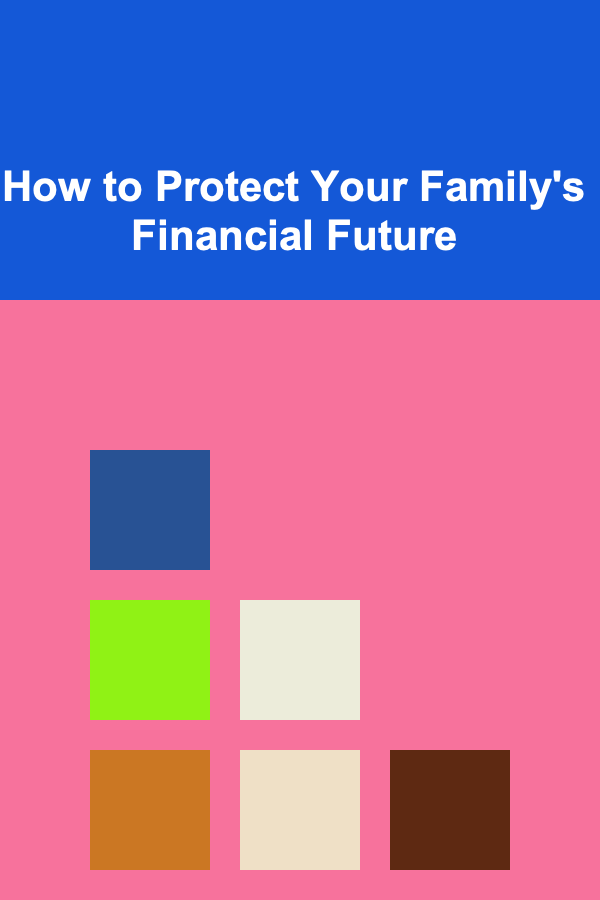 How to Protect Your Family's Financial Future